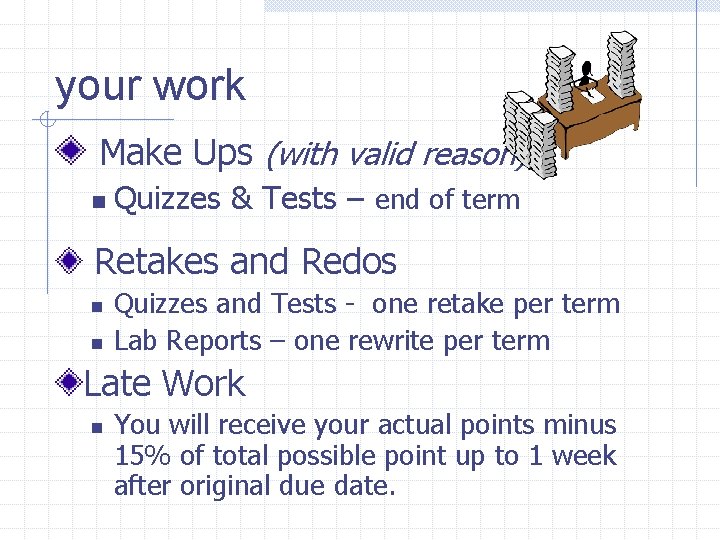 your work

Make Ups (with valid reason)

Quizzes & Tests – end of term

Retakes and Redos

Quizzes and Tests - one retake per term

Lab Reports – one rewrite per term

Late Work

You will receive your actual points minus 15% of total possible point up to 1 week after original due date.